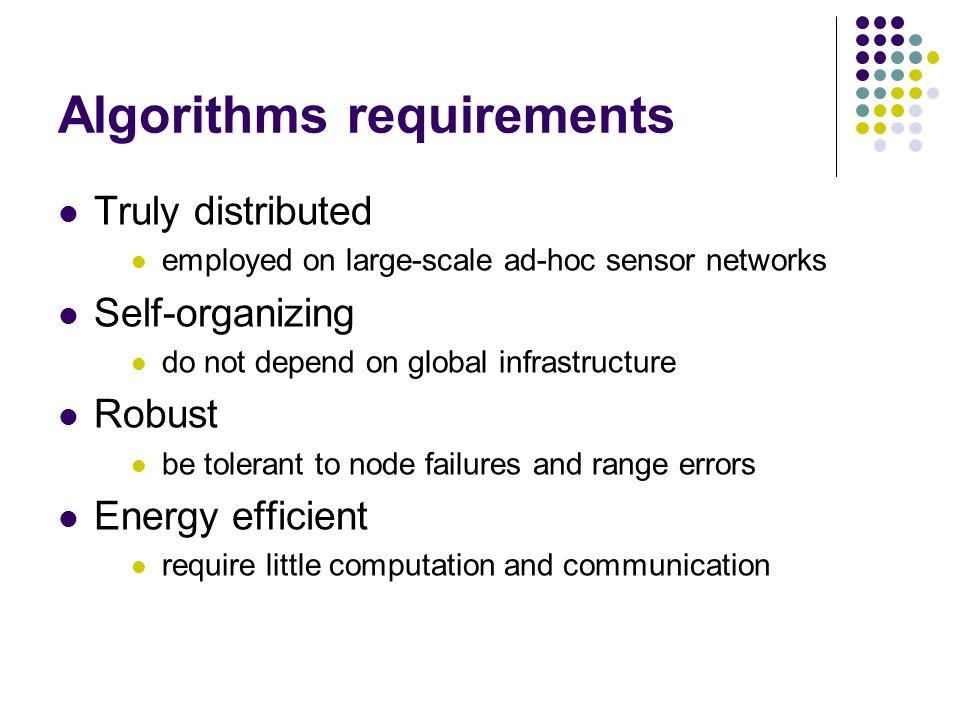 Algorithms requirements

- Truly distributed
  - employed on large-scale ad-hoc sensor networks
- Self-organizing
  - do not depend on global infrastructure
- Robust
  - be tolerant to node failures and range errors
- Energy efficient
  - require little computation and communication